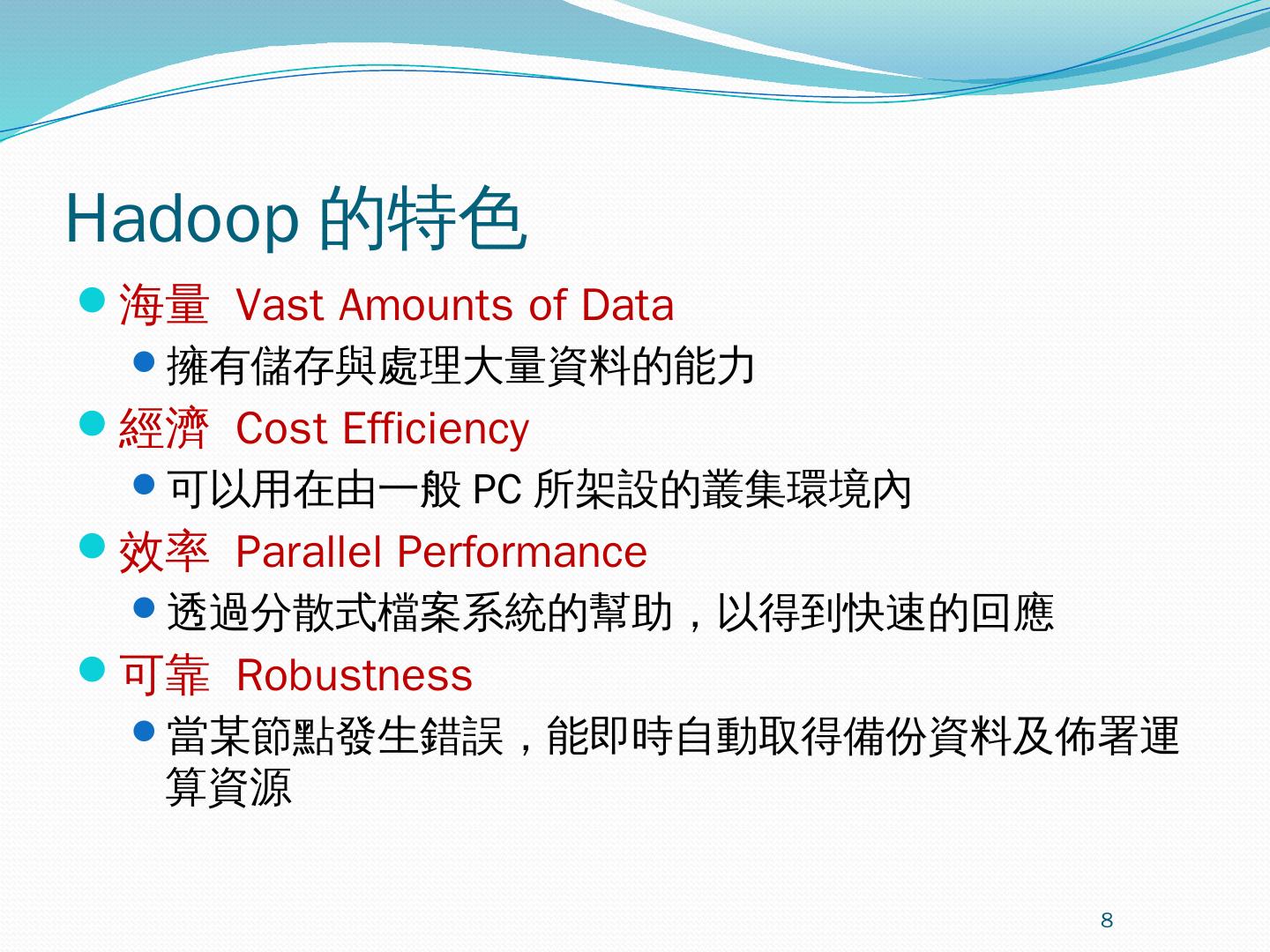 Hadoop 的特色

海量 Vast Amounts of Data

擁有儲存與處理大量資料的能力

經濟 Cost Efficiency

可以用在由一般 PC 所架設的叢集環境內

效率 Parallel Performance

透過分散式檔案系統的幫助，以得到快速的回應

可靠 Robustness

當某節點發生錯誤，能即時自動取得備份資料及佈署運算資源

8